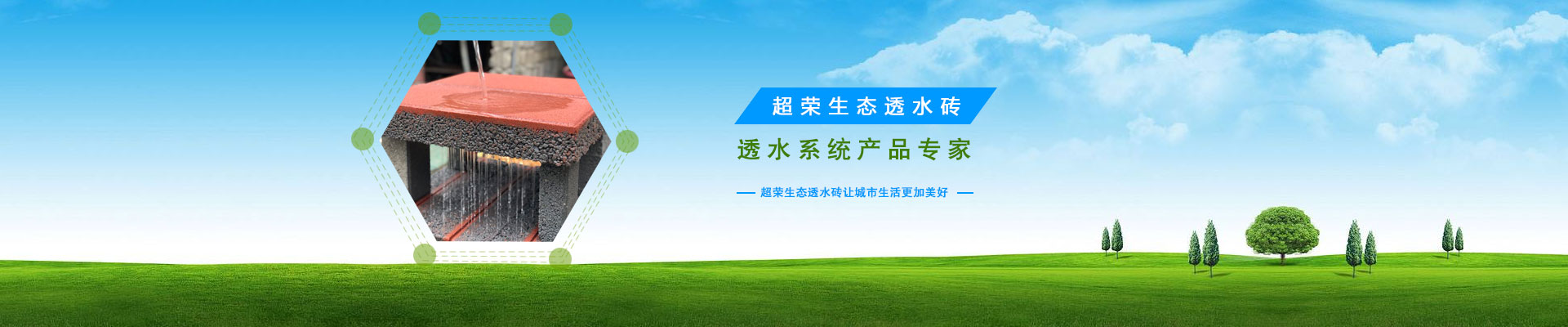 超荣生态透水砖

透水系统产品专家

— 超荣生态透水砖让城市生活更加美好 —